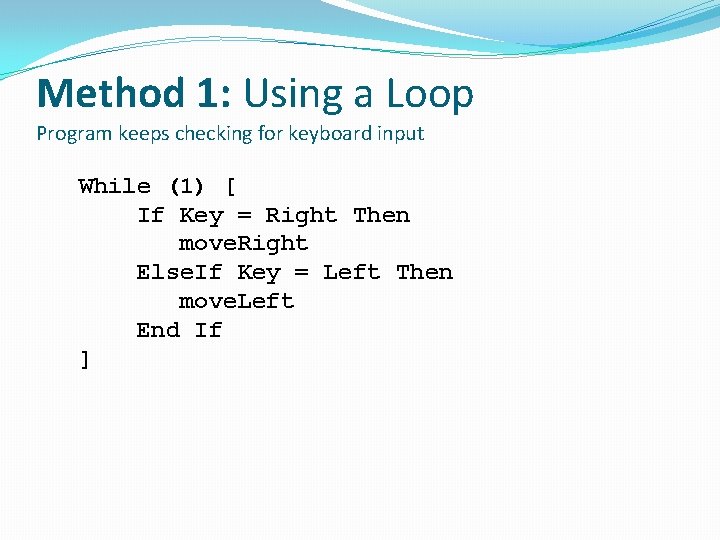 Method 1: Using a Loop
Program keeps checking for keyboard input

While (1) [
    If Key = Right Then
        moveRight
    ElseIf Key = Left Then
        moveLeft
    End If
]